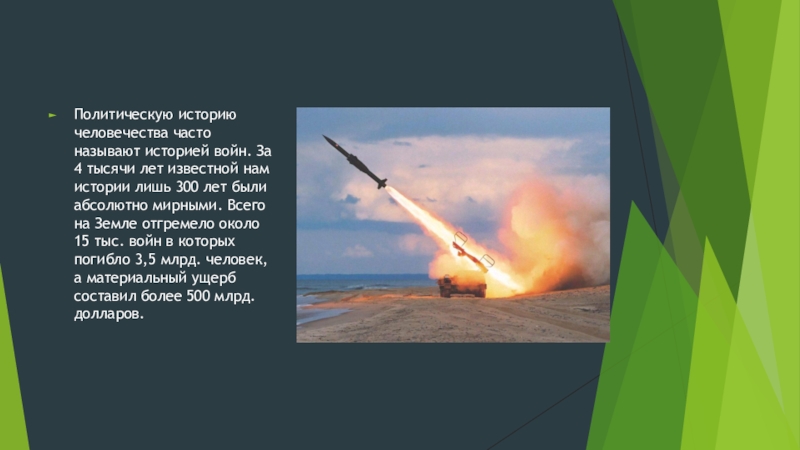 Политическую историю человечества часто называют историей войн. За 4 тысячи лет известной нам истории лишь 300 лет были абсолютно мирными. Всего на Земле отгремело около 15 тыс. войн в которых погибло 3,5 млрд. человек, а материальный ущерб составил более 500 млрд. долларов.